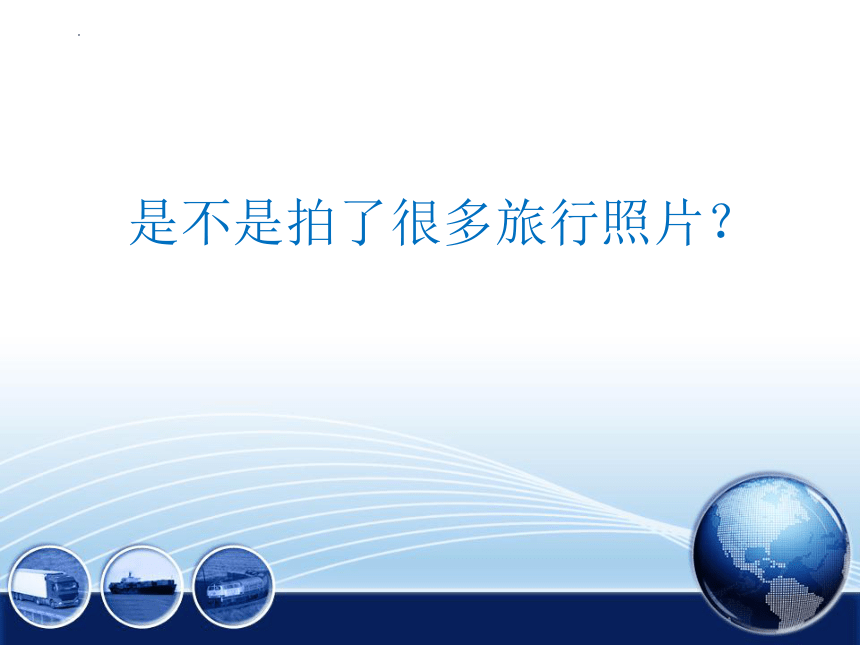 是不是拍了很多旅行照片？